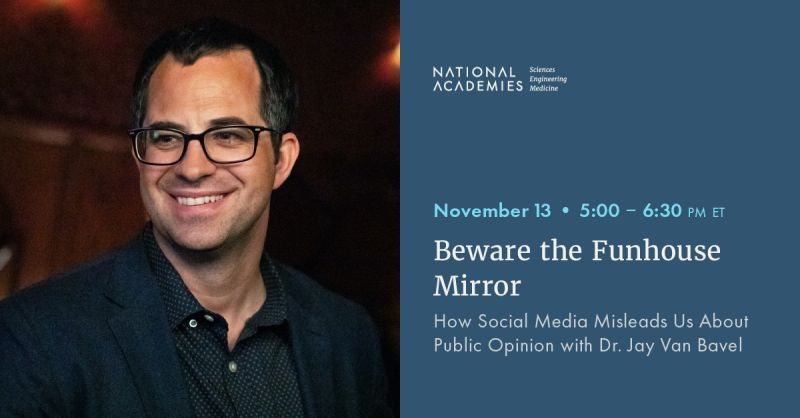 NATIONAL ACADEMIES Sciences Engineering Medicine

November 13 • 5:00 – 6:30 PM ET

Beware the Funhouse Mirror

How Social Media Misleads Us About Public Opinion with Dr. Jay Van Bavel